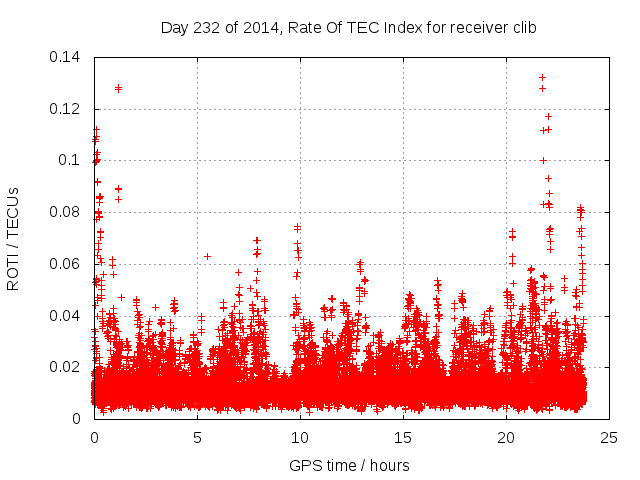 Day 232 of 2014, Rate Of TEC Index for receiver clib

ROTI / TECUs

0.14
0.12
0.1
0.08
0.06
0.04
0.02
0

0
5
10
15
20
25

GPS time / hours